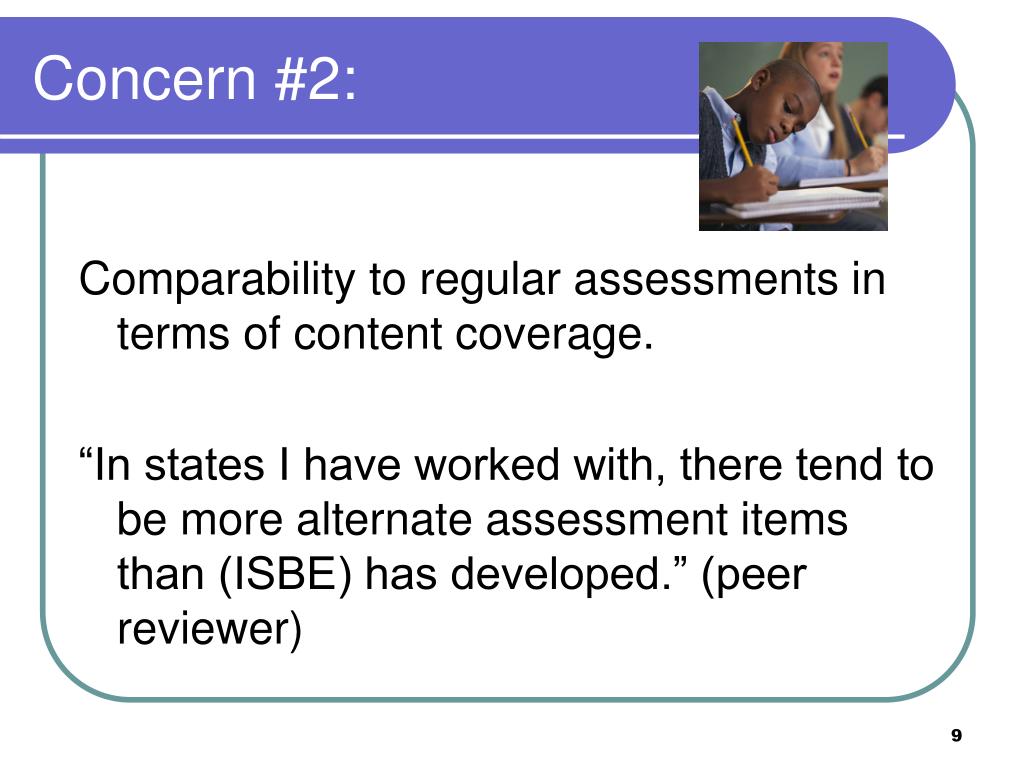 Concern #2:

Comparability to regular assessments in terms of content coverage.

“In states I have worked with, there tend to be more alternate assessment items than (ISBE) has developed.” (peer reviewer)

9